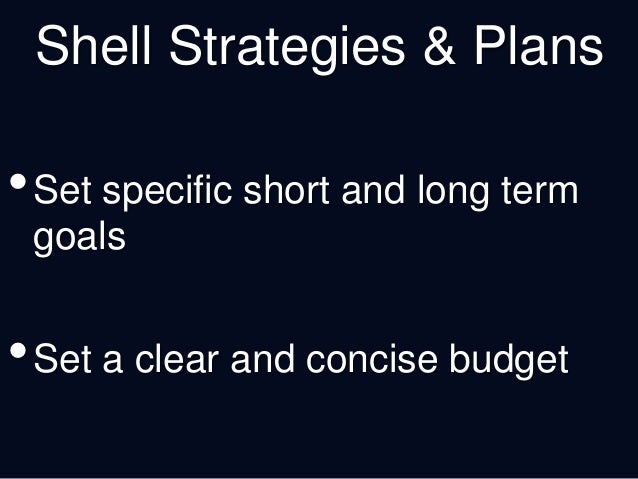 Shell Strategies & Plans

• Set specific short and long term goals

• Set a clear and concise budget